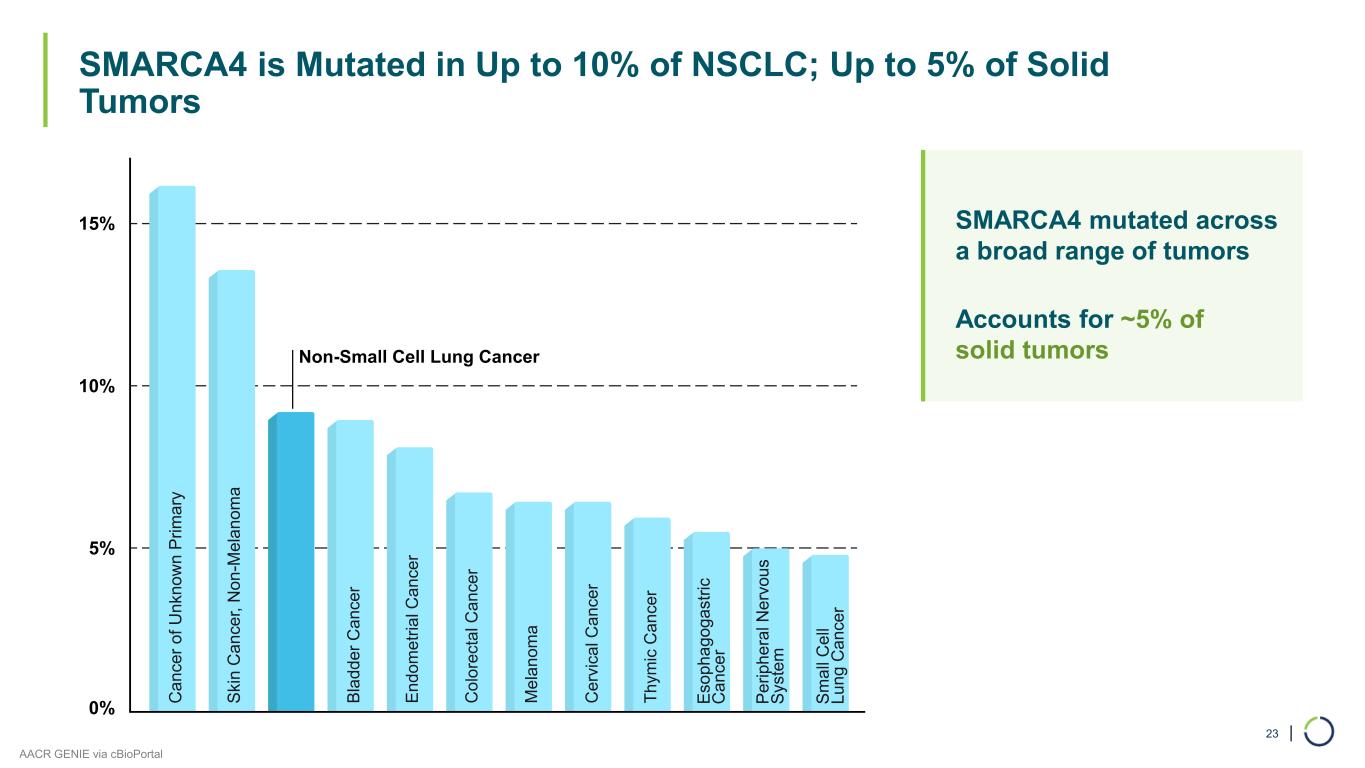 SMARCA4 is Mutated in Up to 10% of NSCLC; Up to 5% of Solid Tumors

15%
10%
5%
0%

Non-Small Cell Lung Cancer

Cancer of Unknown Primary
Skin Cancer, Non-Melanoma
Bladder Cancer
Endometrial Cancer
Colorectal Cancer
Melanoma
Cervical Cancer
Thymic Cancer
Esophagogastric Cancer
Peripheral Nervous System
Small Cell Lung Cancer

SMARCA4 mutated across a broad range of tumors

Accounts for ~5% of solid tumors

AACR GENIE via cBioPortal

23